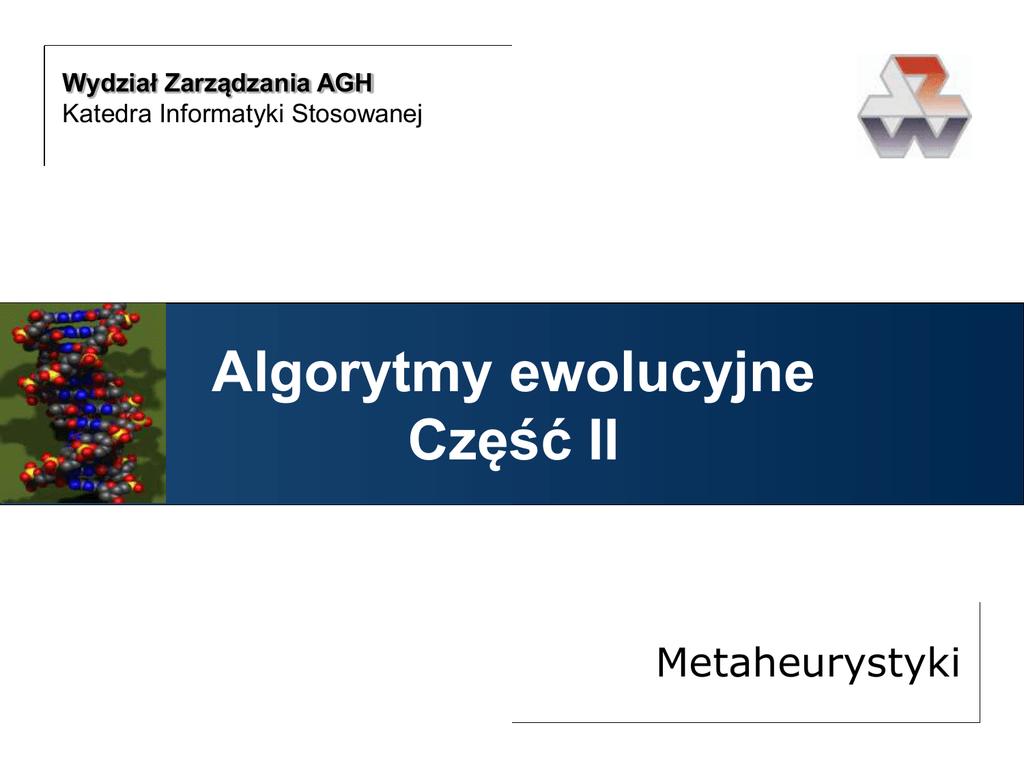 Wydział Zarządzania AGH
Katedra Informatyki Stosowanej

Algorytmy ewolucyjne
Część II

Metaheurystyki